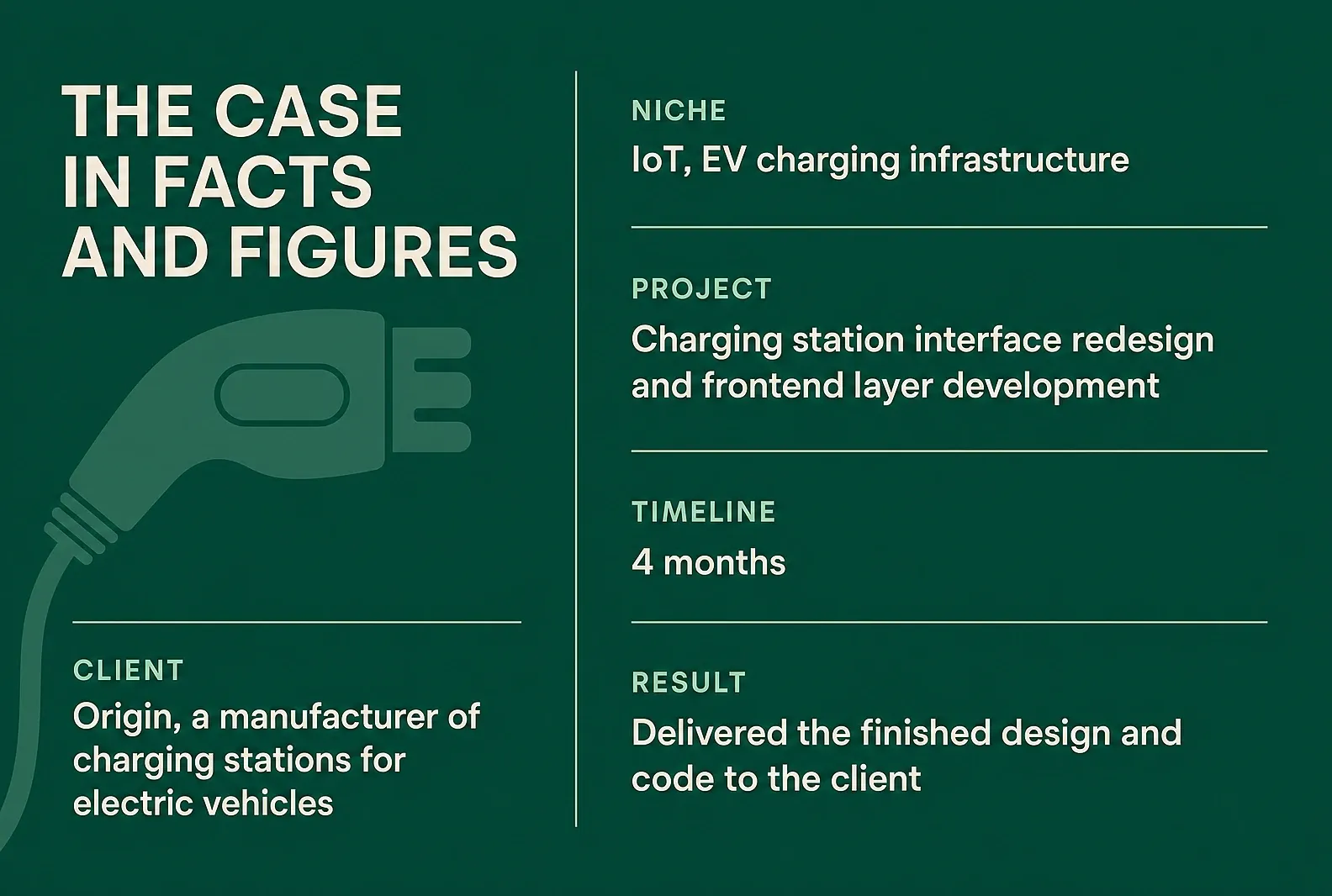 THE CASE IN FACTS AND FIGURES

CLIENT
Origin, a manufacturer of charging stations for electric vehicles

NICHE
IoT, EV charging infrastructure

PROJECT
Charging station interface redesign and frontend layer development

TIMELINE
4 months

RESULT
Delivered the finished design and code to the client